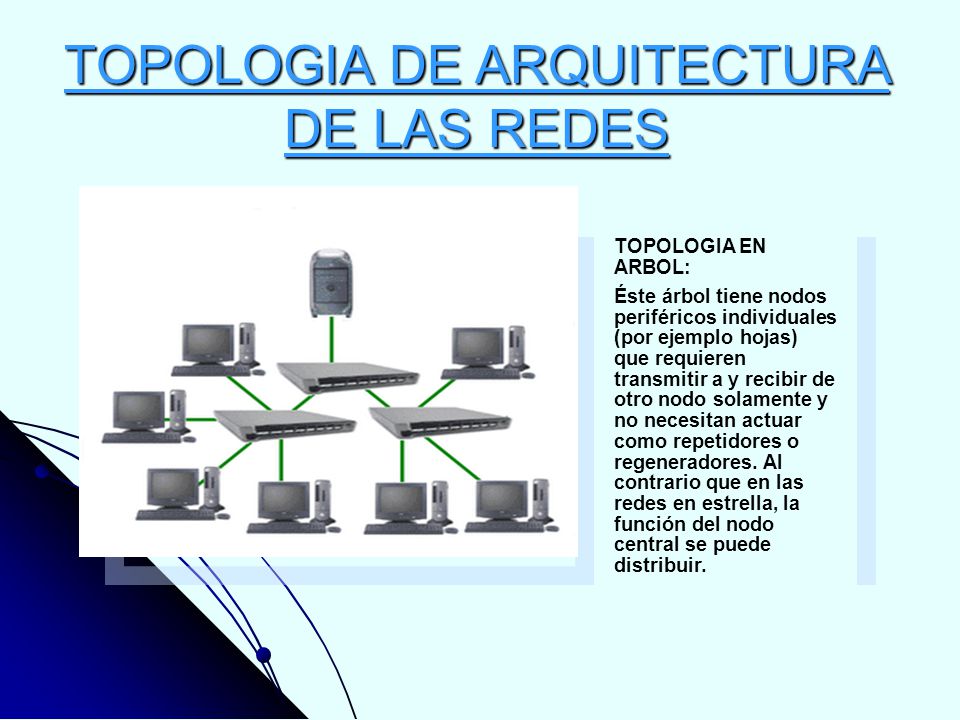 TOPOLOGIA DE ARQUITECTURA DE LAS REDES

TOPOLOGIA EN ARBOL:

Éste árbol tiene nodos periféricos individuales (por ejemplo hojas) que requieren transmitir a y recibir de otro nodo solamente y no necesitan actuar como repetidores o regeneradores. Al contrario que en las redes en estrella, la función del nodo central se puede distribuir.